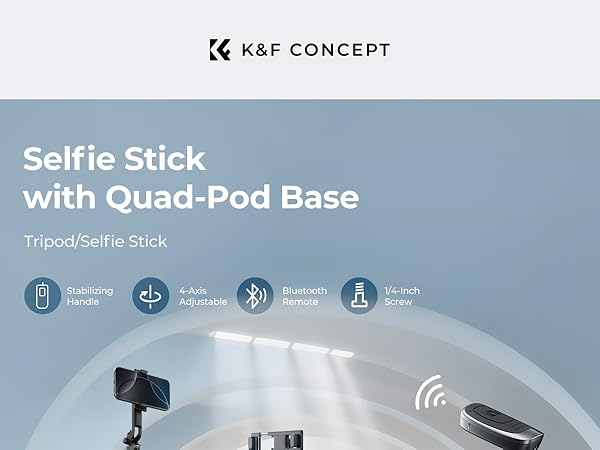 K&F CONCEPT

Selfie Stick with Quad-Pod Base

Tripod/Selfie Stick

Stabilizing Handle

4-Axis Adjustable

Bluetooth Remote

1/4-Inch Screw